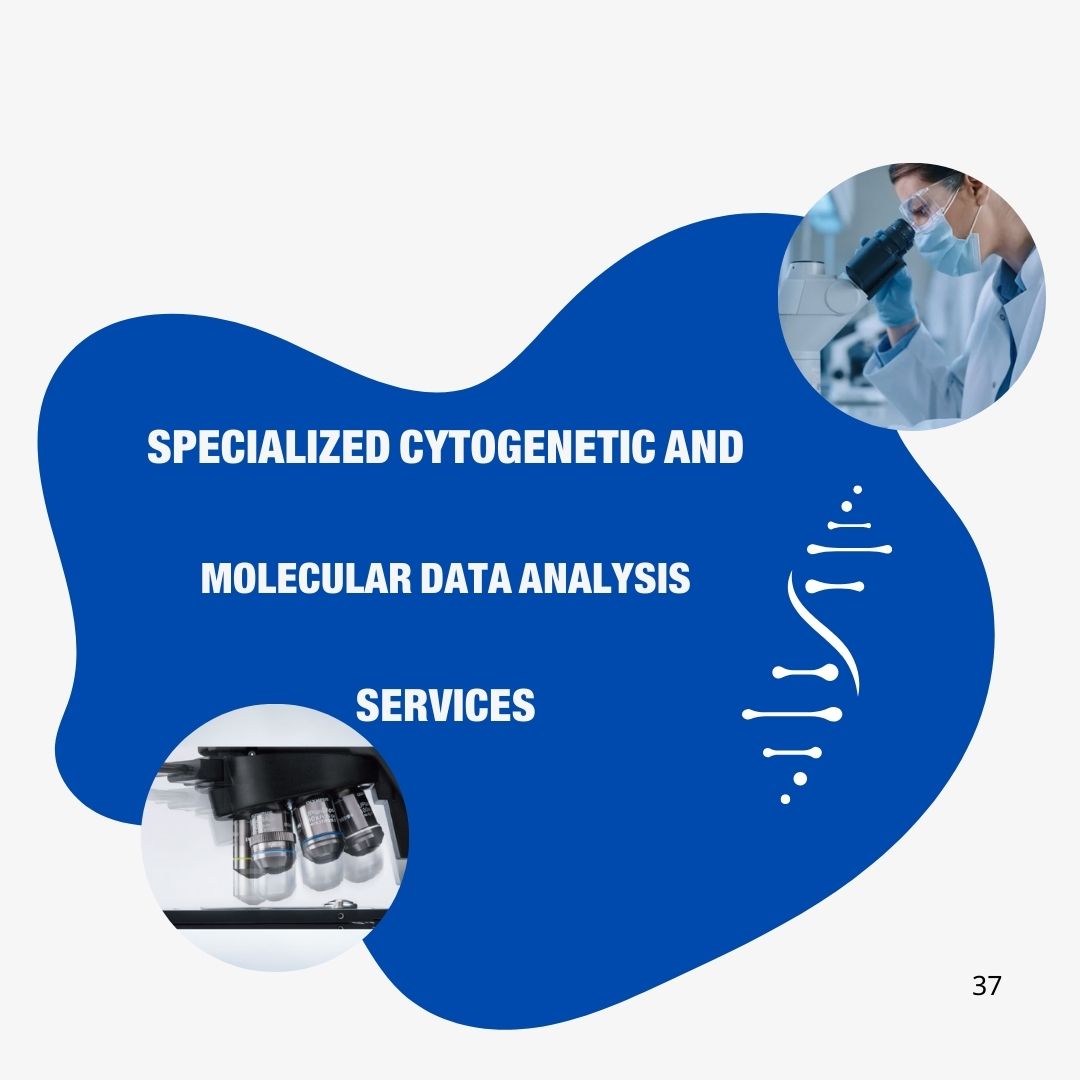 SPECIALIZED CYTOGENETIC AND MOLECULAR DATA ANALYSIS SERVICES

37